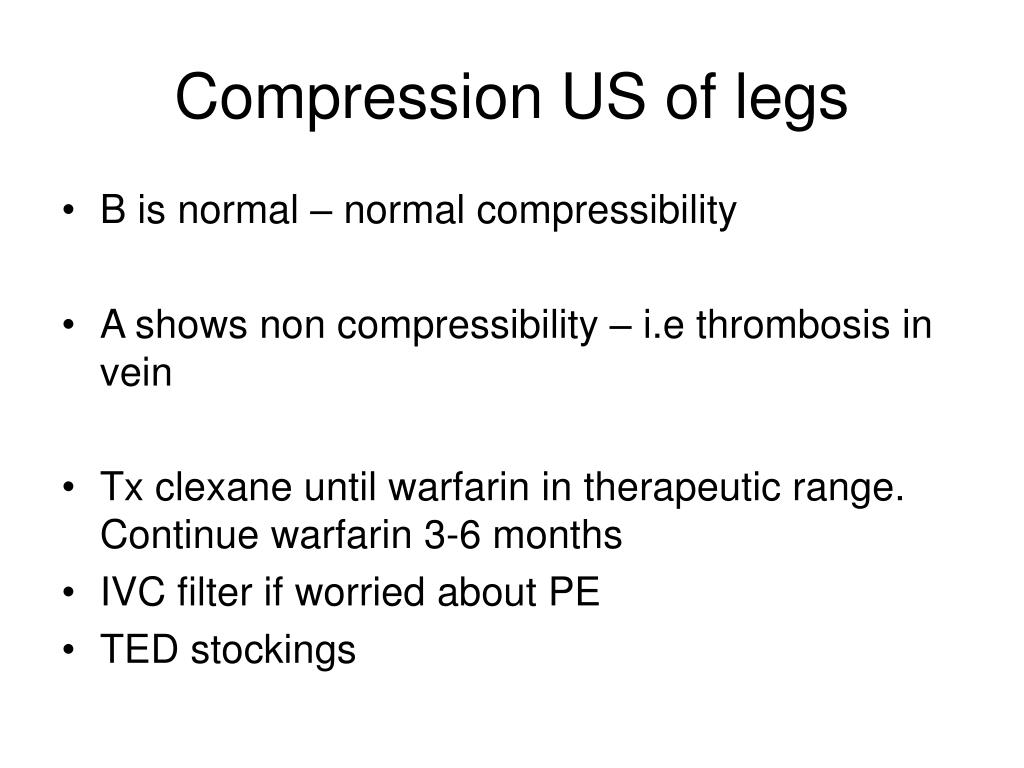 Compression US of legs

• B is normal – normal compressibility

• A shows non compressibility – i.e thrombosis in vein

• Tx clexane until warfarin in therapeutic range. Continue warfarin 3-6 months
• IVC filter if worried about PE
• TED stockings